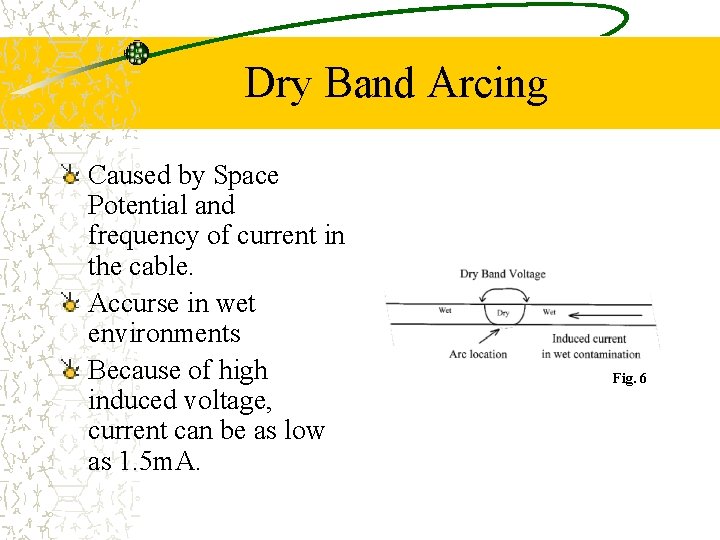 Dry Band Arcing

Caused by Space Potential and frequency of current in the cable.

Accurse in wet environments

Because of high induced voltage, current can be as low as 1.5mA.

Dry Band Voltage

Wet

Dry

Wet

Arc location

Induced current in wet contamination

Fig. 6